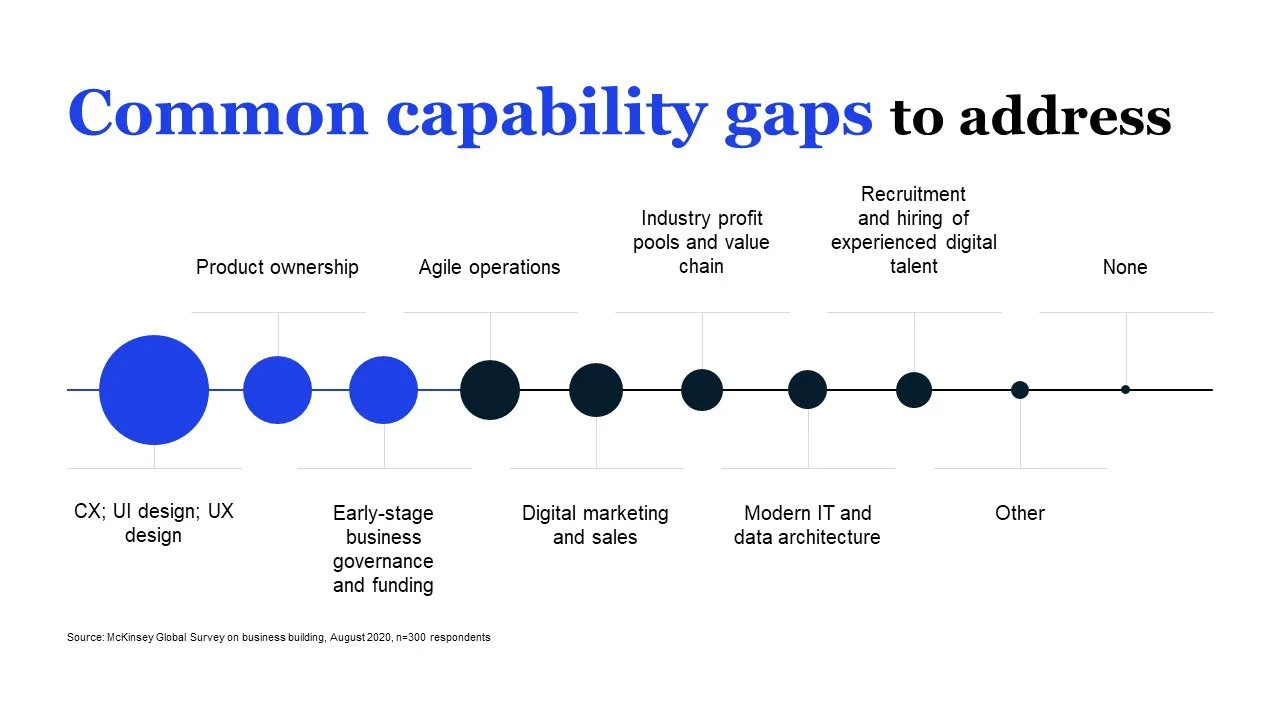 Common capability gaps to address

Product ownership

Agile operations

Industry profit pools and value chain

Recruitment and hiring of experienced digital talent

None

CX; UI design; UX design

Early-stage business governance and funding

Digital marketing and sales

Modern IT and data architecture

Other

Source: McKinsey Global Survey on business building, August 2020, n=300 respondents